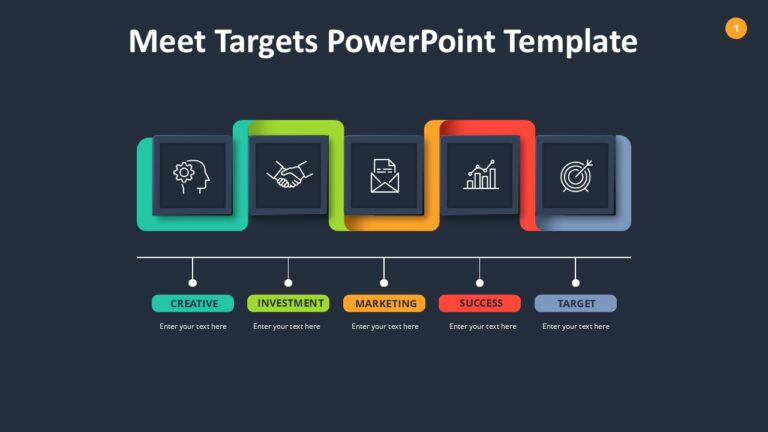 Meet Targets PowerPoint Template

1

CREATIVE
Enter your text here

INVESTMENT
Enter your text here

MARKETING
Enter your text here

SUCCESS
Enter your text here

TARGET
Enter your text here